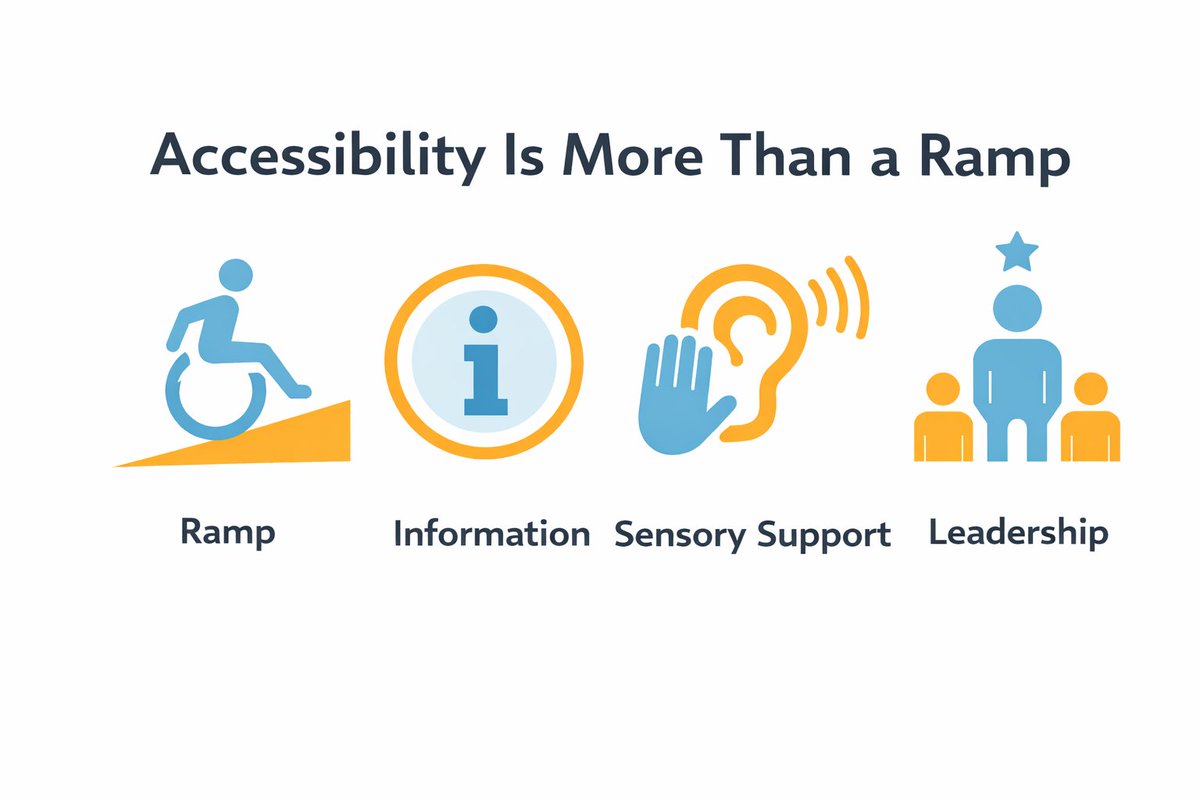 Accessibility Is More Than a Ramp

i

Ramp

Information

Sensory Support

Leadership